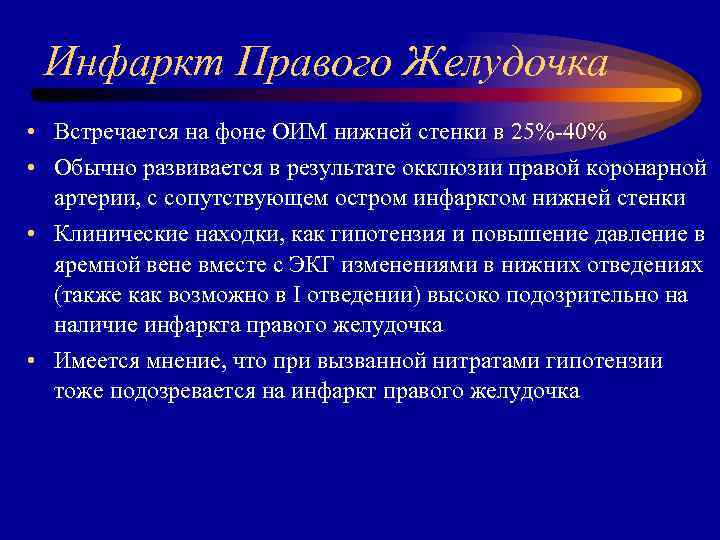 Инфаркт Правого Желудочка

• Встречается на фоне ОИМ нижней стенки в 25%-40%
• Обычно развивается в результате окклюзии правой коронарной артерии, с сопутствующем остром инфарктом нижней стенки
• Клинические находки, как гипотензия и повышение давление в яремной вене вместе с ЭКГ изменениями в нижних отведениях (также как возможно в I отведении) высоко подозрительно на наличие инфаркта правого желудочка
• Имеется мнение, что при вызванной нитратами гипотензии тоже подозревается на инфаркт правого желудочка